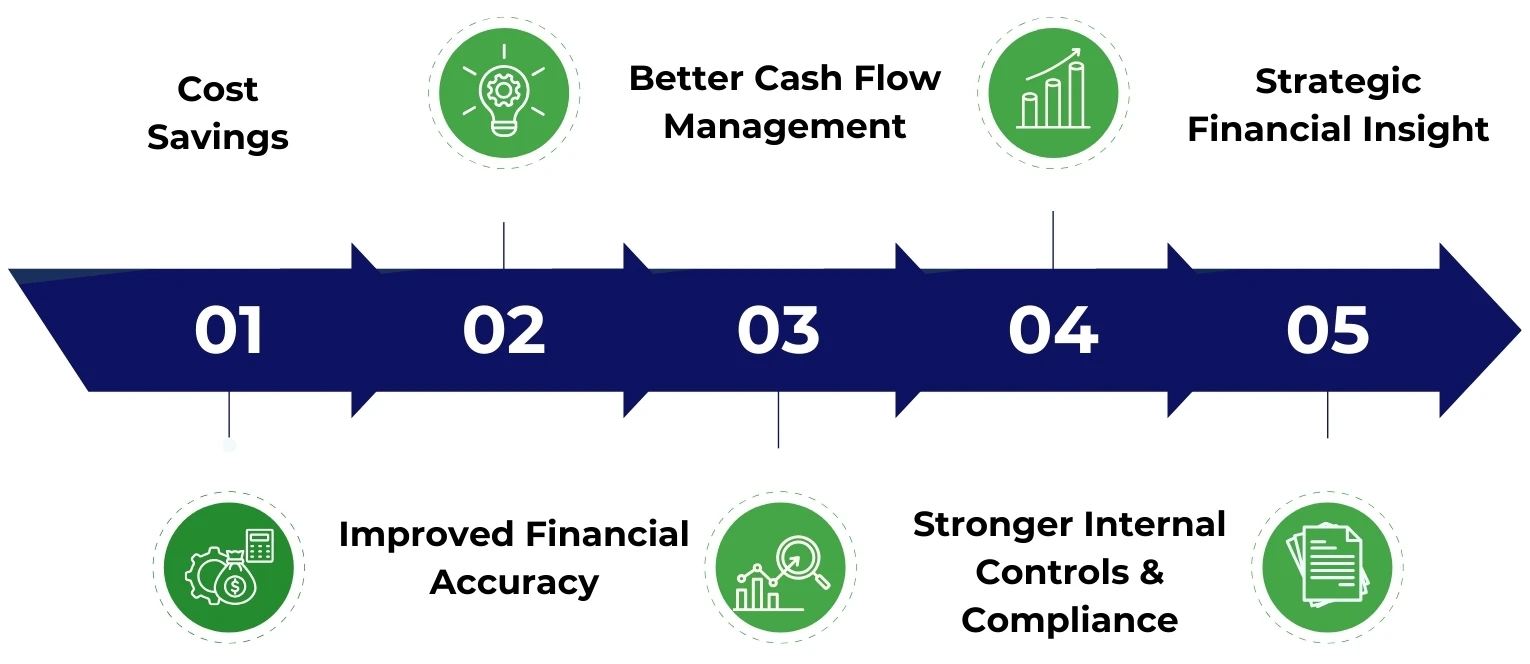 Cost Savings

Better Cash Flow Management

Strategic Financial Insight

01

02

03

04

05

Improved Financial Accuracy

Stronger Internal Controls & Compliance